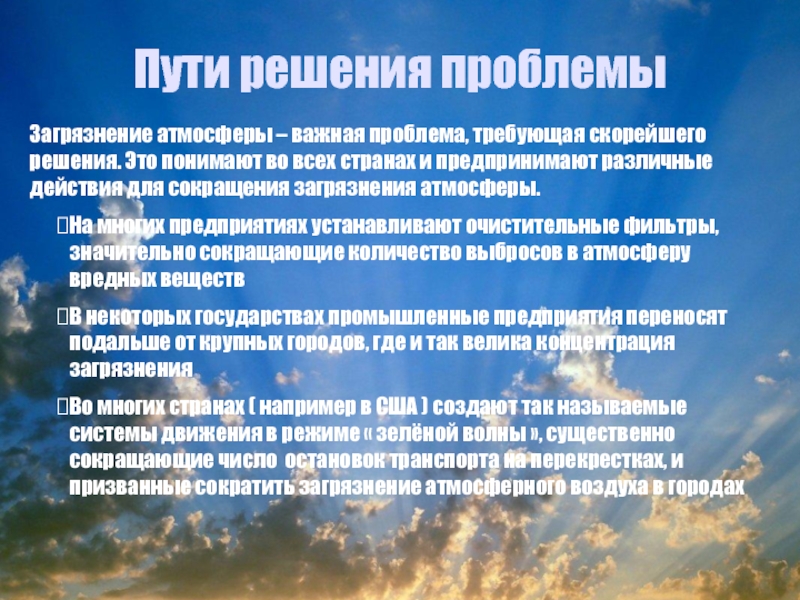 Пути решения проблемы

Загрязнение атмосферы – важная проблема, требующая скорейшего решения. Это понимают во всех странах и предпринимают различные действия для сокращения загрязнения атмосферы.

На многих предприятиях устанавливают очистительные фильтры, значительно сокращающие количество выбросов в атмосферу вредных веществ

В некоторых государствах промышленные предприятия переносят подальше от крупных городов, где и так велика концентрация загрязнения

Во многих странах ( например в США ) создают так называемые системы движения в режиме « зелёной волны », существенно сокращающие число остановок транспорта на перекрестках, и призванные сократить загрязнение атмосферного воздуха в городах